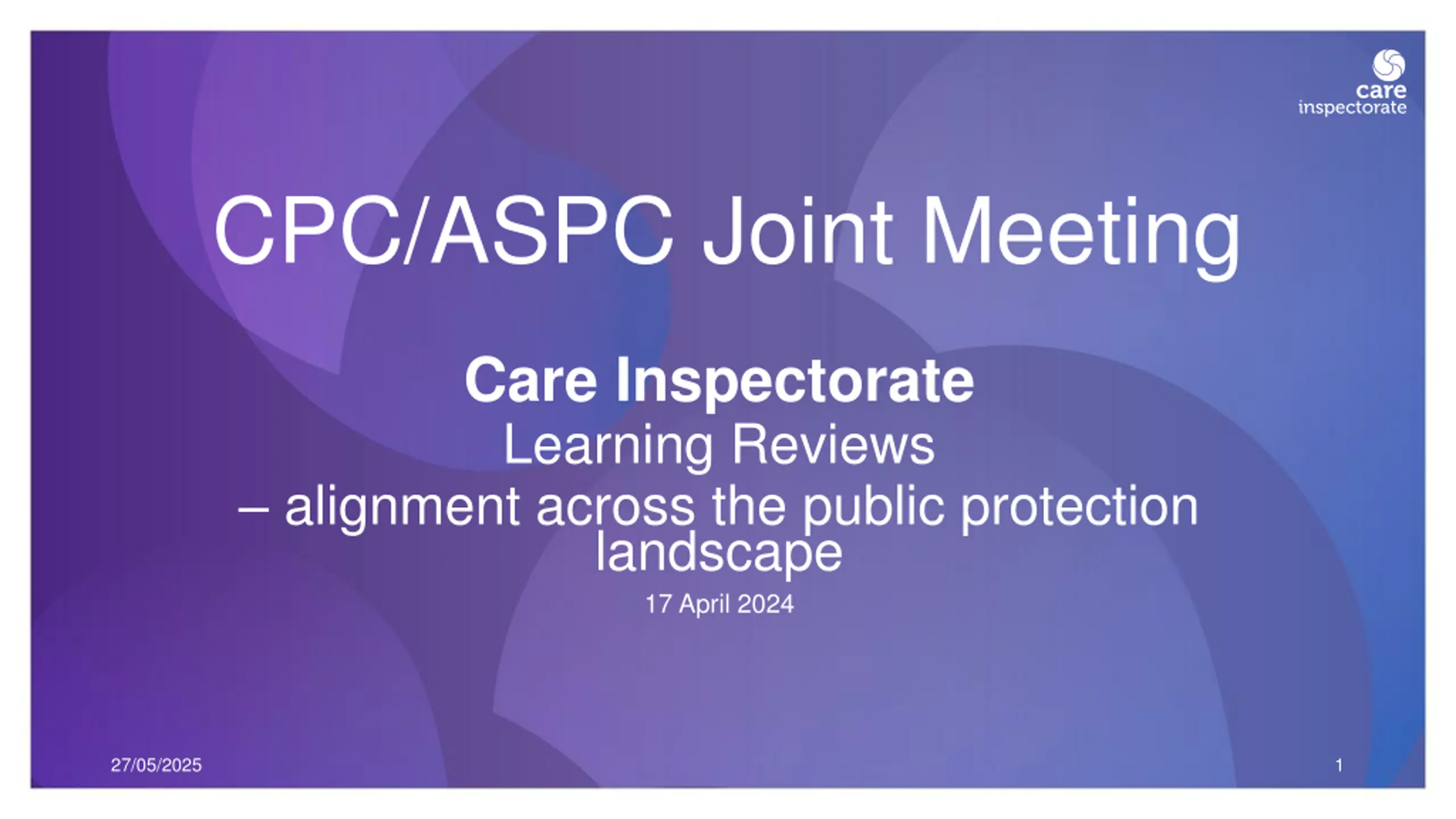 care inspectorate

CPC/ASPC Joint Meeting

Care Inspectorate
Learning Reviews
– alignment across the public protection landscape
17 April 2024

27/05/2025

1